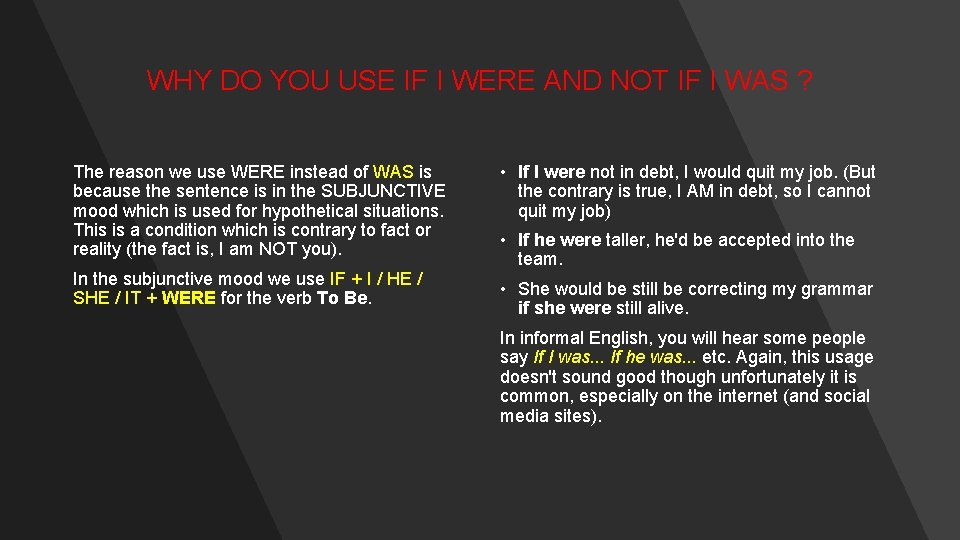 WHY DO YOU USE IF I WERE AND NOT IF I WAS ?

The reason we use WERE instead of WAS is because the sentence is in the SUBJUNCTIVE mood which is used for hypothetical situations. This is a condition which is contrary to fact or reality (the fact is, I am NOT you).

In the subjunctive mood we use IF + I / HE / SHE / IT + WERE for the verb To Be.

• If I were not in debt, I would quit my job. (But the contrary is true, I AM in debt, so I cannot quit my job)

• If he were taller, he'd be accepted into the team.

• She would be still be correcting my grammar if she were still alive.

In informal English, you will hear some people say If I was... If he was... etc. Again, this usage doesn't sound good though unfortunately it is common, especially on the internet (and social media sites).